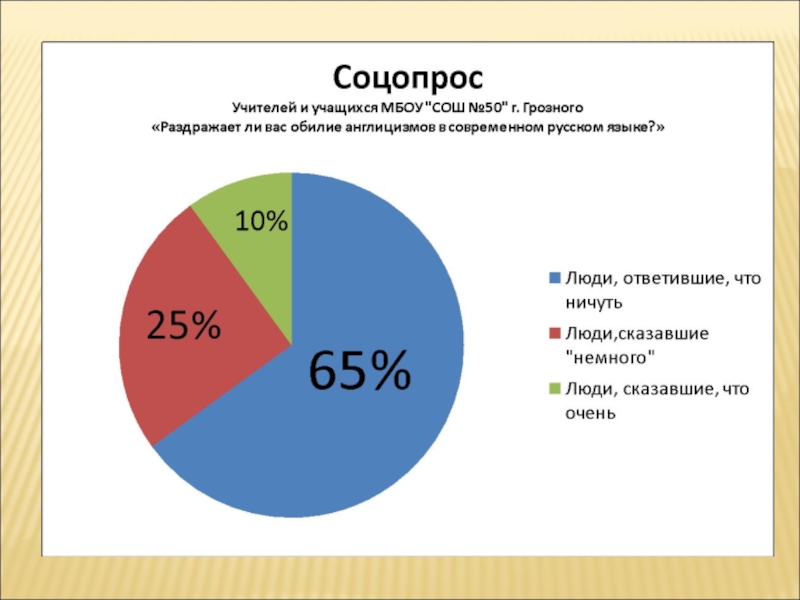 Соцопрос
Учителей и учащихся МБОУ "СОШ №50" г. Грозного
«Раздражает ли вас обилие англицизмов в современном русском языке?»

10%
25%
65%

Люди, ответившие, что ничуть
Люди,сказавшие "немного"
Люди, сказавшие, что очень